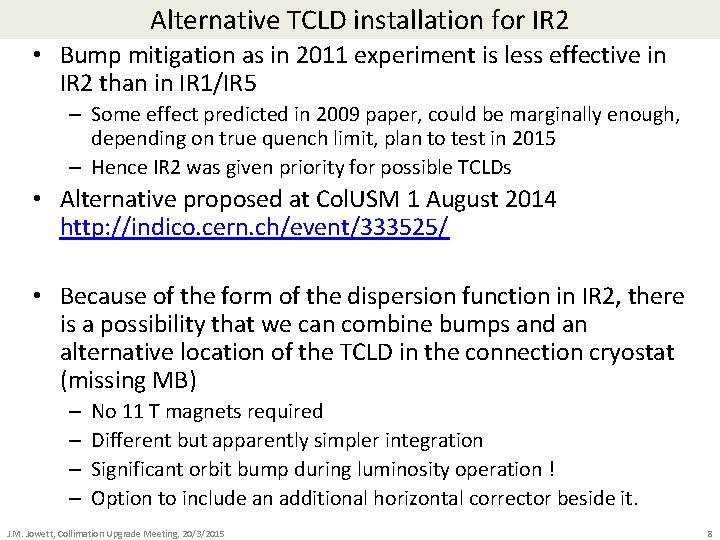 Alternative TCLD installation for IR2

• Bump mitigation as in 2011 experiment is less effective in IR2 than in IR1/IR5

– Some effect predicted in 2009 paper, could be marginally enough, depending on true quench limit, plan to test in 2015

– Hence IR2 was given priority for possible TCLDs

• Alternative proposed at ColUSM 1 August 2014 http://indico.cern.ch/event/333525/

• Because of the form of the dispersion function in IR2, there is a possibility that we can combine bumps and an alternative location of the TCLD in the connection cryostat (missing MB)

– No 11 T magnets required

– Different but apparently simpler integration

– Significant orbit bump during luminosity operation !

– Option to include an additional horizontal corrector beside it.

J.M. Jowett, Collimation Upgrade Meeting, 20/3/2015

8